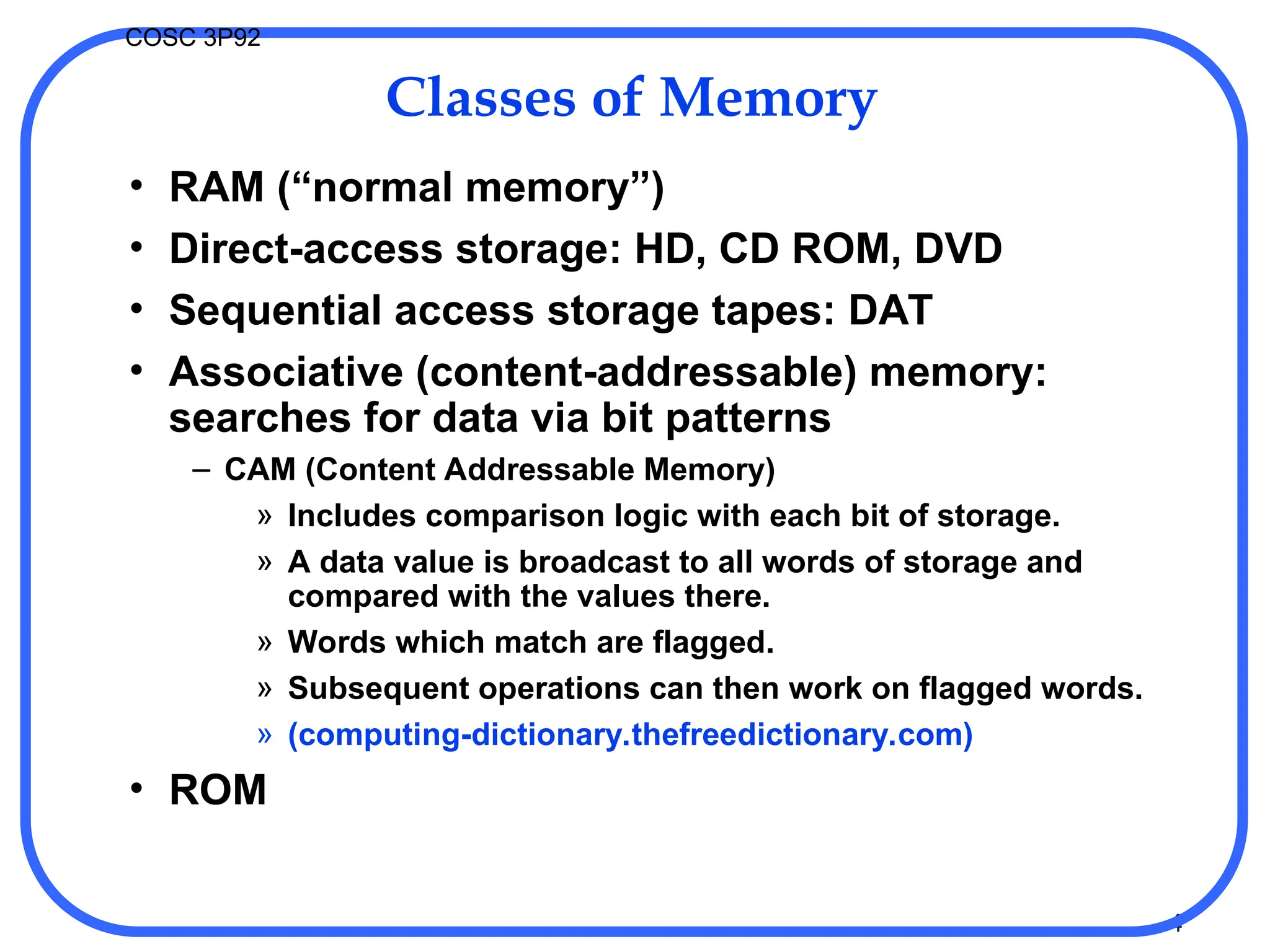 COSC 3P92

Classes of Memory

• RAM (“normal memory”)
• Direct-access storage: HD, CD ROM, DVD
• Sequential access storage tapes: DAT
• Associative (content-addressable) memory: searches for data via bit patterns
  – CAM (Content Addressable Memory)
    » Includes comparison logic with each bit of storage.
    » A data value is broadcast to all words of storage and compared with the values there.
    » Words which match are flagged.
    » Subsequent operations can then work on flagged words.
    » (computing-dictionary.thefreedictionary.com)
• ROM

4